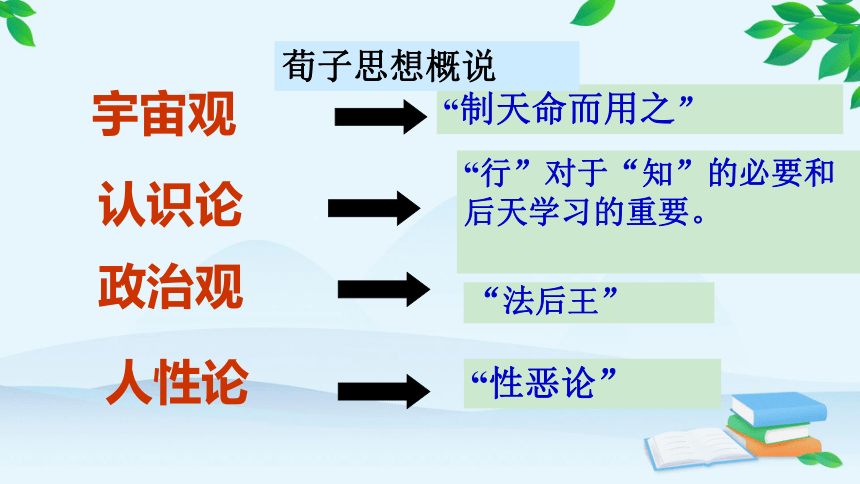 荀子思想概说

宇宙观

“制天命而用之”

认识论

“行”对于“知”的必要和后天学习的重要。

政治观

“法后王”

人性论

“性恶论”